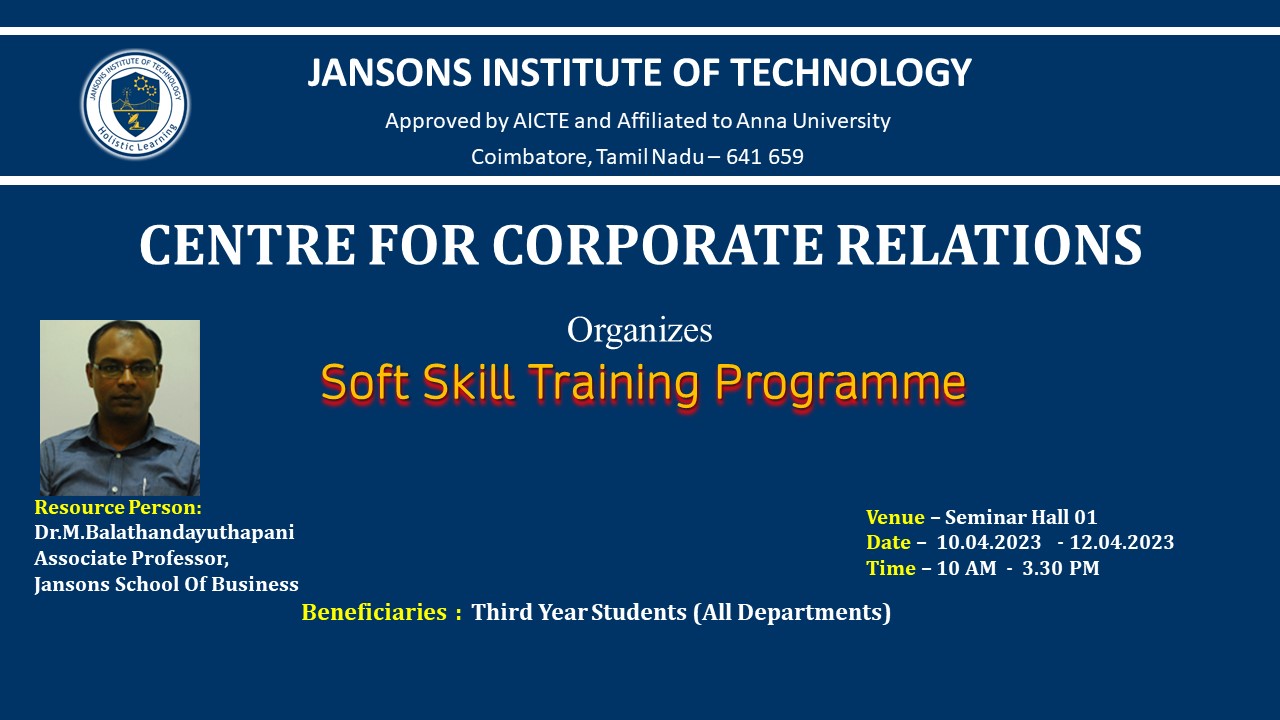 JANSONS INSTITUTE OF TECHNOLOGY
Holistic Learning

JANSONS INSTITUTE OF TECHNOLOGY

Approved by AICTE and Affiliated to Anna University

Coimbatore, Tamil Nadu – 641 659

CENTRE FOR CORPORATE RELATIONS

Organizes

Soft Skill Training Programme

Resource Person:
Dr.M.Balathandayuthapani
Associate Professor,
Jansons School Of Business

Venue – Seminar Hall 01
Date – 10.04.2023 - 12.04.2023
Time – 10 AM - 3.30 PM

Beneficiaries : Third Year Students (All Departments)